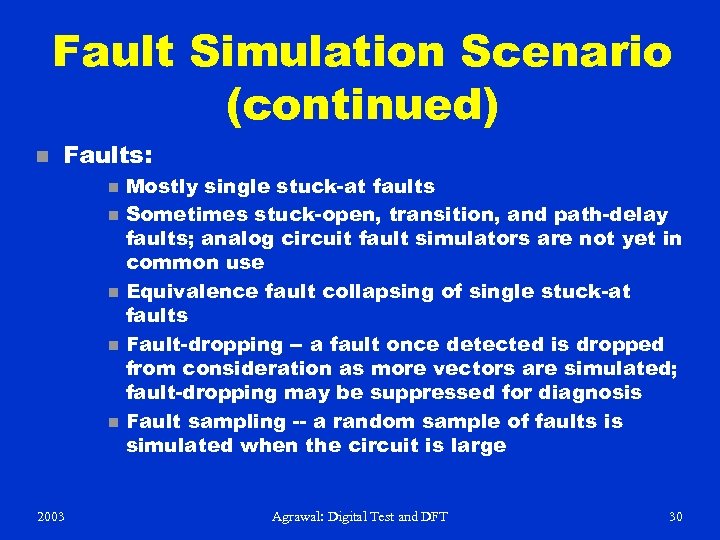 Fault Simulation Scenario (continued)

Faults:

Mostly single stuck-at faults

Sometimes stuck-open, transition, and path-delay faults; analog circuit fault simulators are not yet in common use

Equivalence fault collapsing of single stuck-at faults

Fault-dropping – a fault once detected is dropped from consideration as more vectors are simulated; fault-dropping may be suppressed for diagnosis

Fault sampling -- a random sample of faults is simulated when the circuit is large

2003 Agrawal: Digital Test and DFT 30